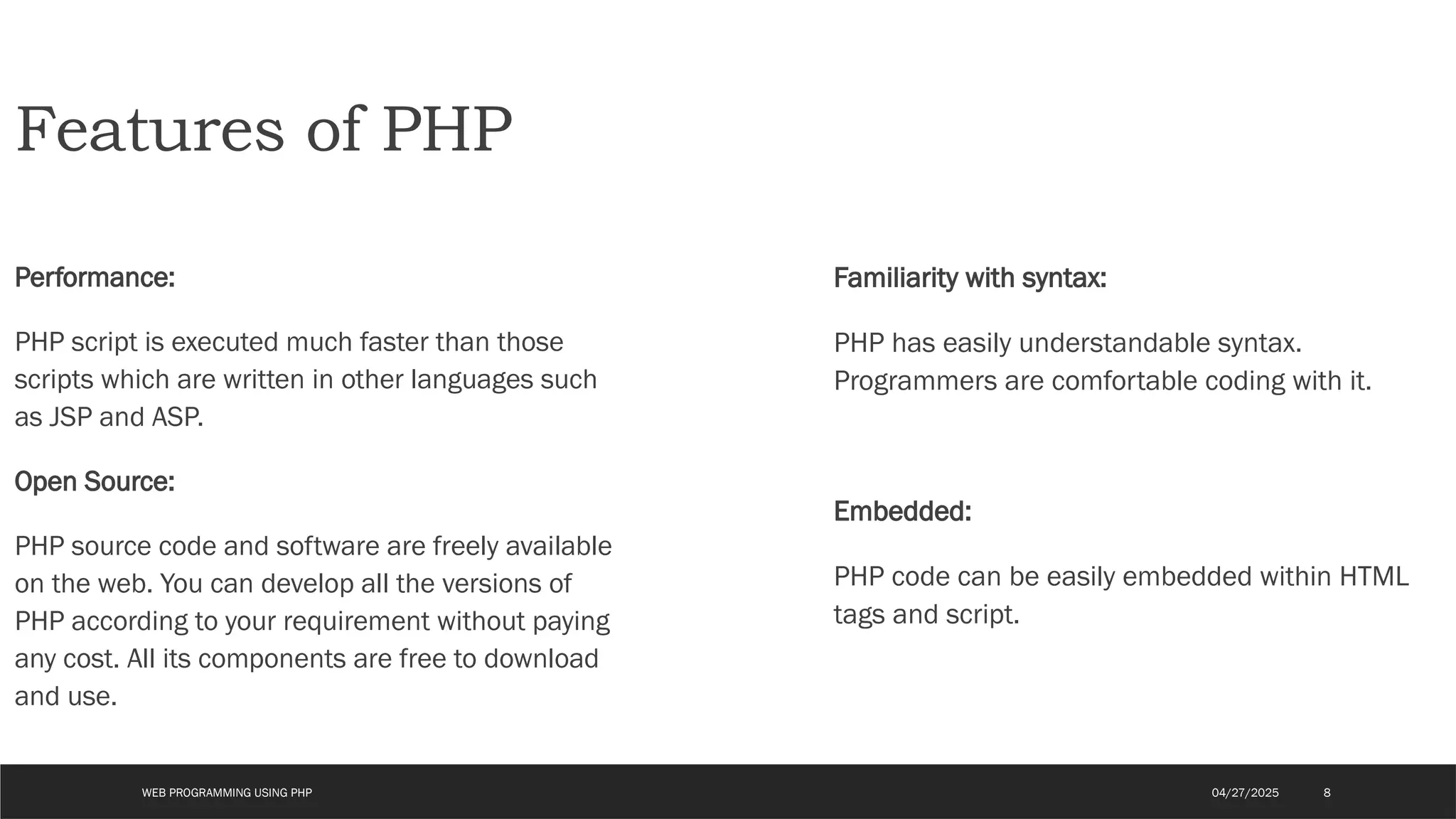 Features of PHP

Performance:

PHP script is executed much faster than those scripts which are written in other languages such as JSP and ASP.

Open Source:

PHP source code and software are freely available on the web. You can develop all the versions of PHP according to your requirement without paying any cost. All its components are free to download and use.

Familiarity with syntax:

PHP has easily understandable syntax. Programmers are comfortable coding with it.

Embedded:

PHP code can be easily embedded within HTML tags and script.

WEB PROGRAMMING USING PHP

04/27/2025

8